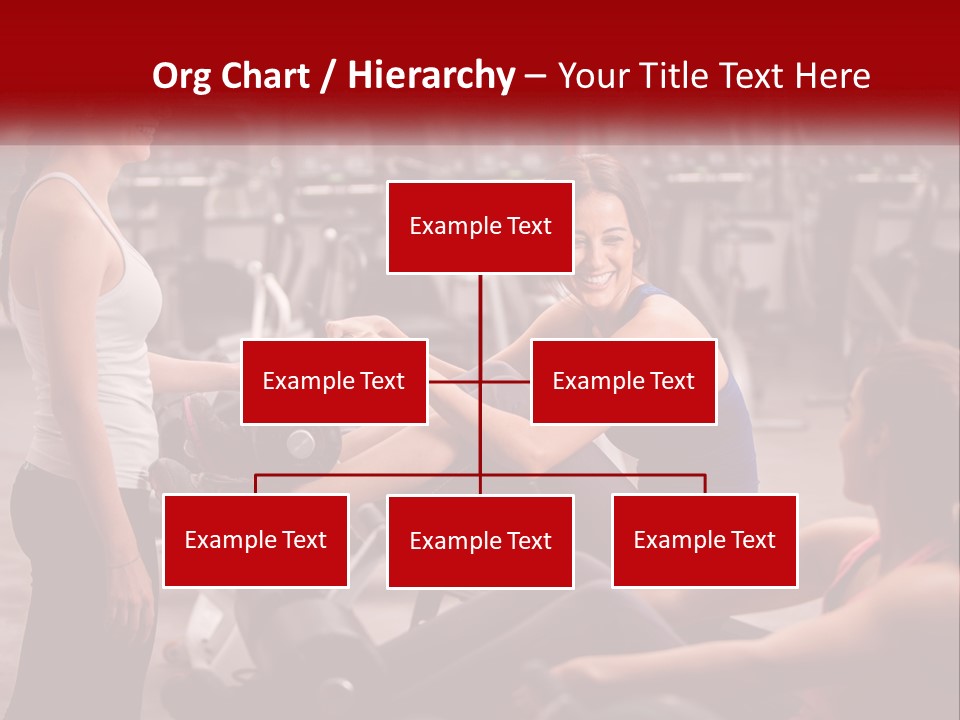 Org Chart / Hierarchy – Your Title Text Here

Example Text

Example Text

Example Text

Example Text

Example Text

Example Text